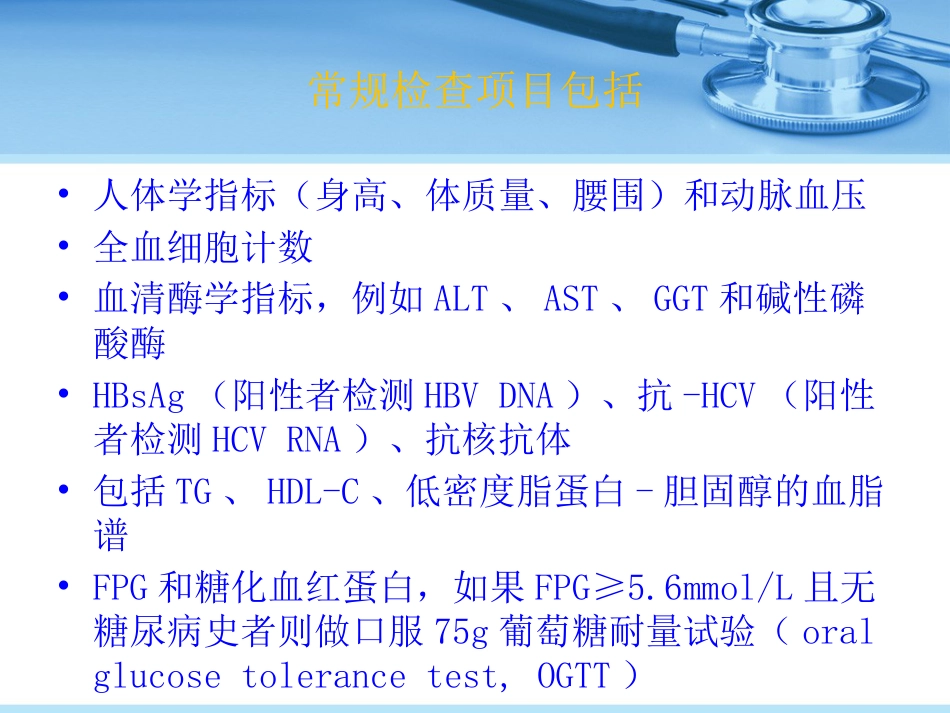 常规检查项目包括

• 人体学指标（身高、体质量、腰围）和动脉血压
• 全血细胞计数
• 血清酶学指标，例如 ALT 、 AST 、 GGT 和碱性磷酸酶
• HBsAg （阳性者检测 HBV DNA ）、抗 -HCV （阳性者检测 HCV RNA ）、抗核抗体
• 包括 TG 、 HDL-C 、低密度脂蛋白 - 胆固醇的血脂谱
• FPG 和糖化血红蛋白，如果 FPG≥5.6mmol/L 且无糖尿病史者则做口服 75g 葡萄糖耐量试验（ oral glucose tolerance test, OGTT ）